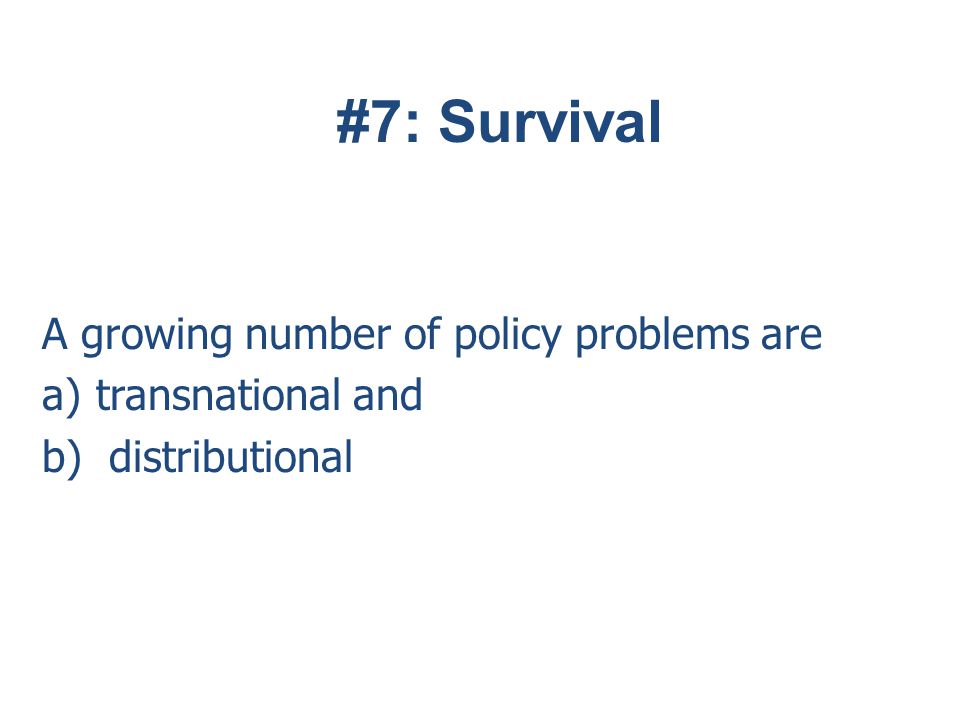 #7: Survival

A growing number of policy problems are
a) transnational and
b) distributional